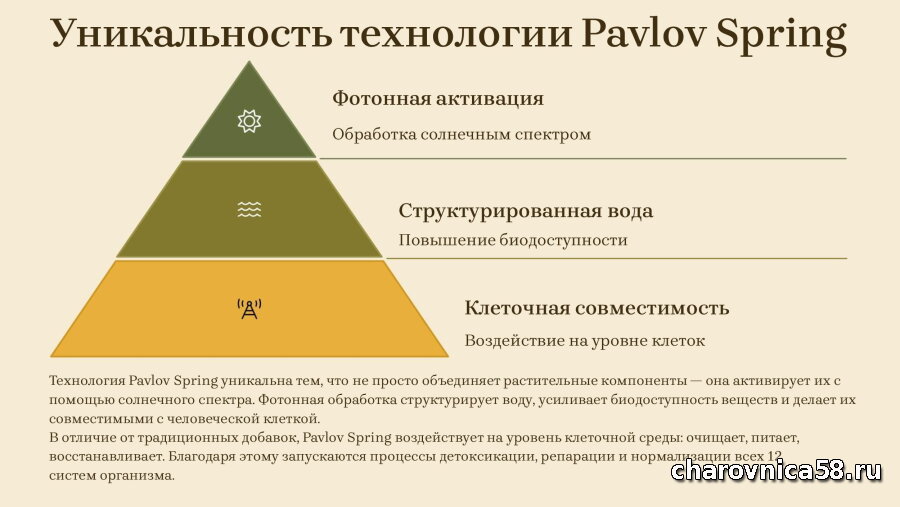 Уникальность технологии Pavlov Spring

Фотонная активация

Обработка солнечным спектром

Структурированная вода

Повышение биодоступности

Клеточная совместимость

Воздействие на уровне клеток

Технология Pavlov Spring уникальна тем, что не просто объединяет растительные компоненты — она активирует их с помощью солнечного спектра. Фотонная обработка структурирует воду, усиливает биодоступность веществ и делает их совместимыми с человеческой клеткой.

В отличие от традиционных добавок, Pavlov Spring воздействует на уровень клеточной среды: очищает, питает, восстанавливает. Благодаря этому запускаются процессы детоксикации, репарации и нормализации всех 12 систем организма.

charovnica58.ru